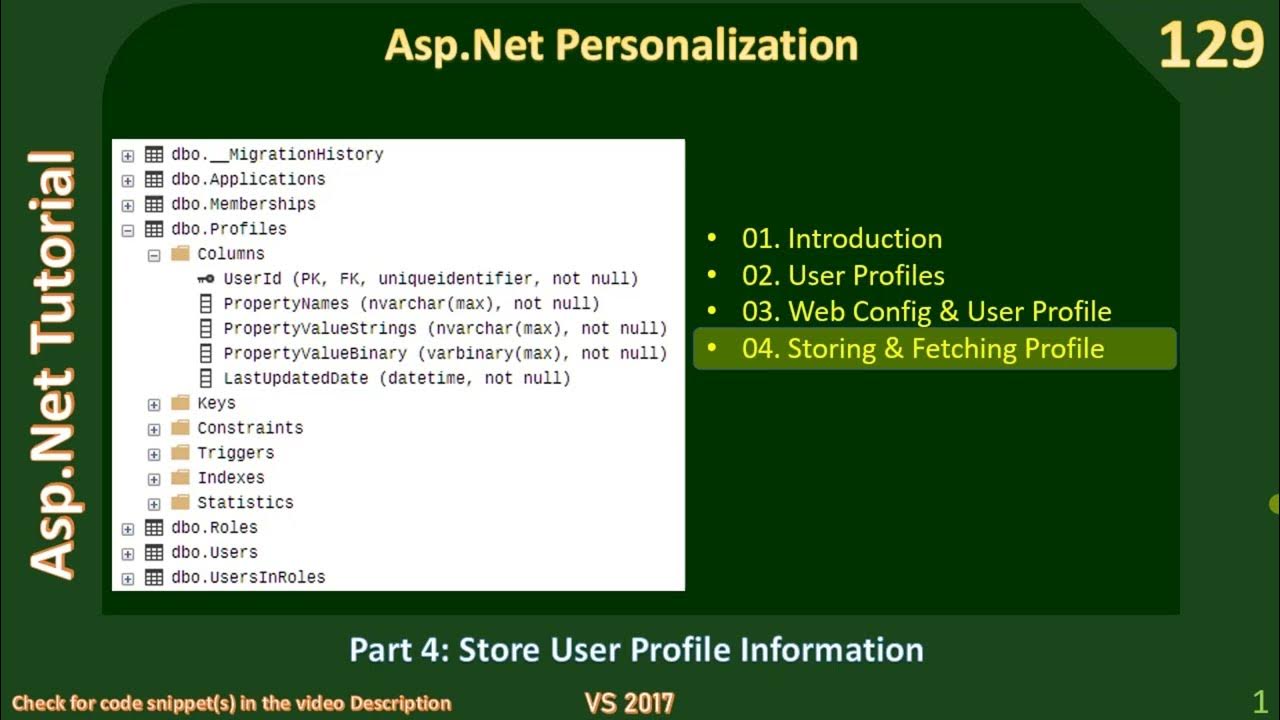 Asp.Net Personalization

129

Asp.Net Tutorial

dbo.__MigrationHistory
dbo.Applications
dbo.Memberships
dbo.Profiles
Columns
UserId (PK, FK, uniqueidentifier, not null)
PropertyNames (nvarchar(max), not null)
PropertyValueStrings (nvarchar(max), not null)
PropertyValueBinary (varbinary(max), not null)
LastUpdatedDate (datetime, not null)
Keys
Constraints
Triggers
Indexes
Statistics
dbo.Roles
dbo.Users
dbo.UsersInRoles

- 01. Introduction
- 02. User Profiles
- 03. Web Config & User Profile
- 04. Storing & Fetching Profile

Part 4: Store User Profile Information

Check for code snippet(s) in the video Description

VS 2017

1